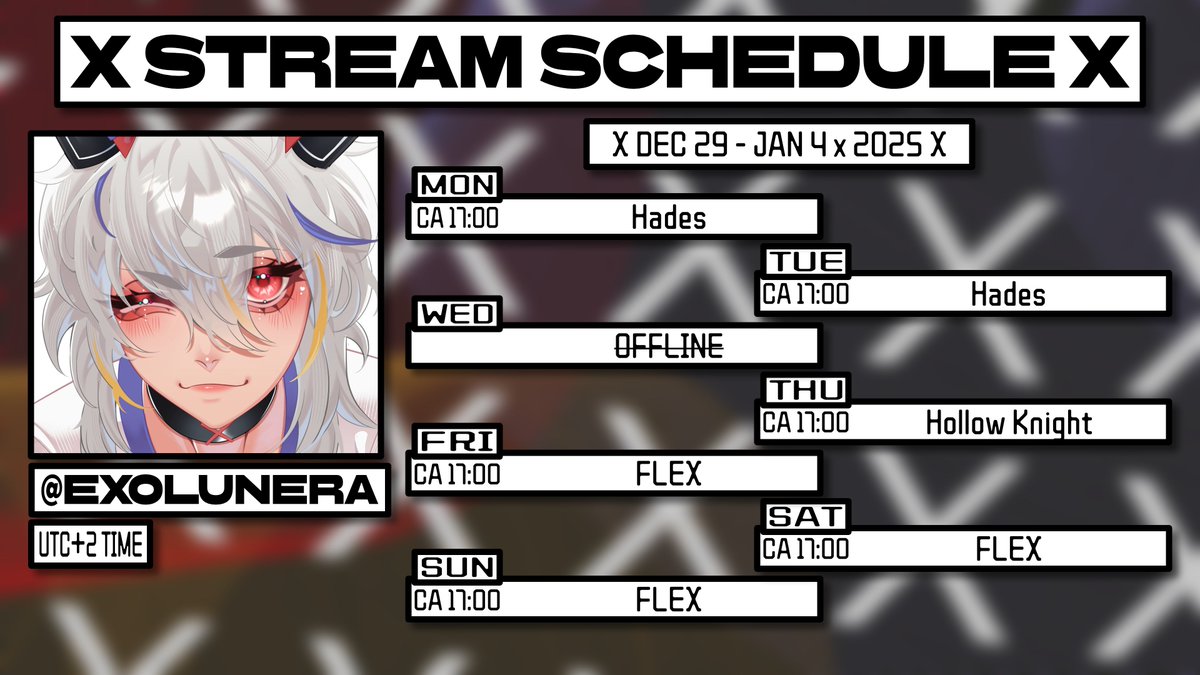 X STREAM SCHEDULE X

X DEC 29 - JAN 4 x 2025 X

MON
CA 17:00 Hades

TUE
CA 17:00 Hades

WED
OFFLINE

THU
CA 17:00 Hollow Knight

FRI
CA 17:00 FLEX

SAT
CA 17:00 FLEX

SUN
CA 17:00 FLEX

@EXOLUNERA

UTC+2 TIME